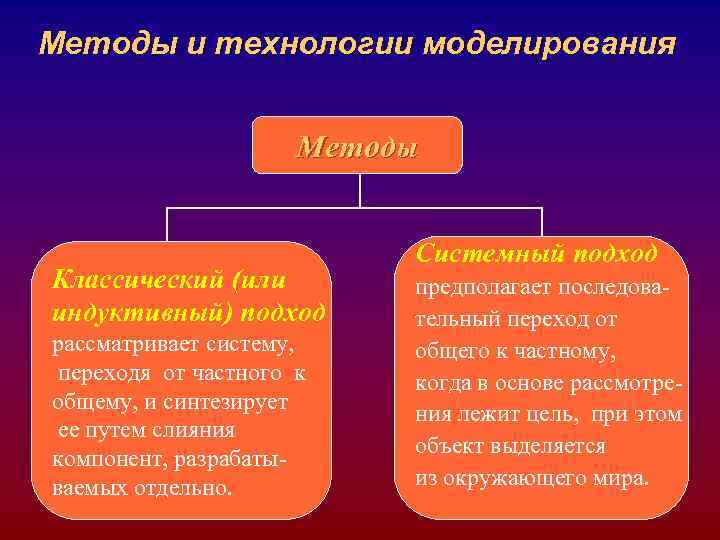 Методы и технологии моделирования

Методы

Классический (или индуктивный) подход рассматривает систему, переходя от частного к общему, и синтезирует ее путем слияния компонент, разрабатываемых отдельно.

Системный подход предполагает последовательный переход от общего к частному, когда в основе рассмотрения лежит цель, при этом объект выделяется из окружающего мира.